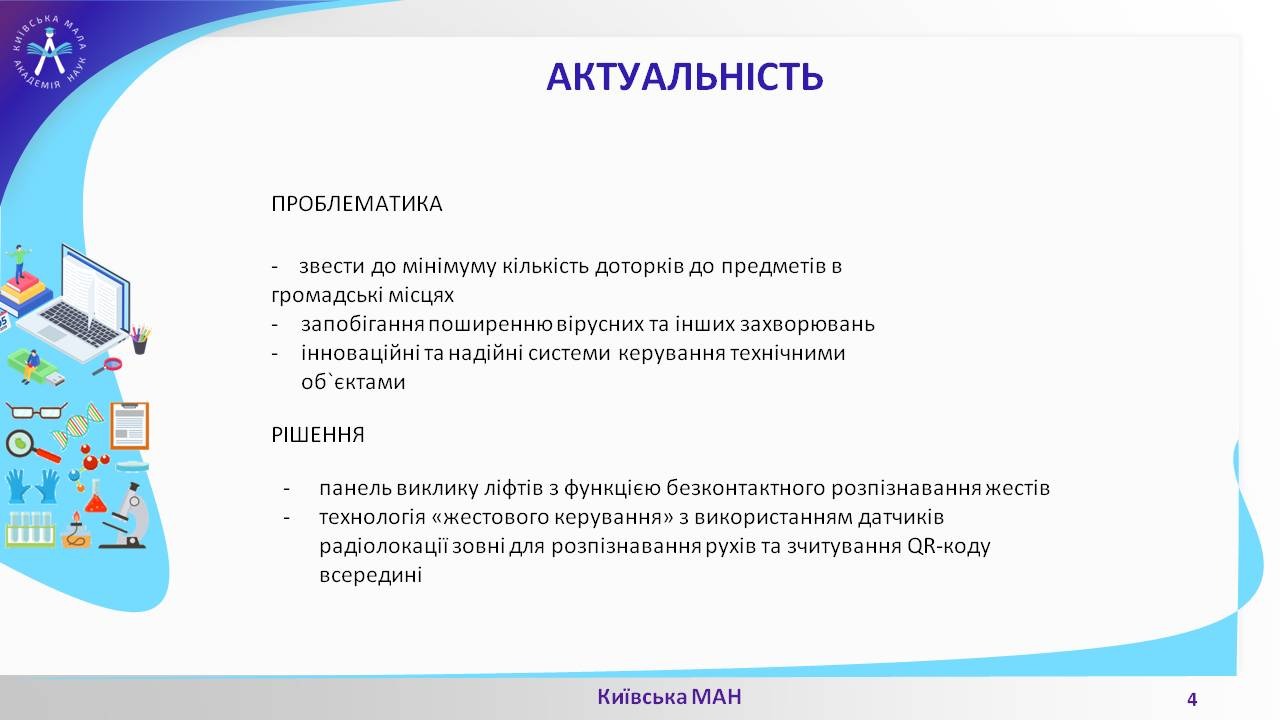 КИЇВСЬКА МАЛА АКАДЕМІЯ НАУК

АКТУАЛЬНІСТЬ

ПРОБЛЕМАТИКА

- звести до мінімуму кількість доторків до предметів в громадські місцях
- запобігання поширенню вірусних та інших захворювань
- інноваційні та надійні системи керування технічними об`єктами

РІШЕННЯ

- панель виклику ліфтів з функцією безконтактного розпізнавання жестів
- технологія «жестового керування» з використанням датчиків радіолокації зовні для розпізнавання рухів та зчитування QR-коду всередині

Київська МАН

4